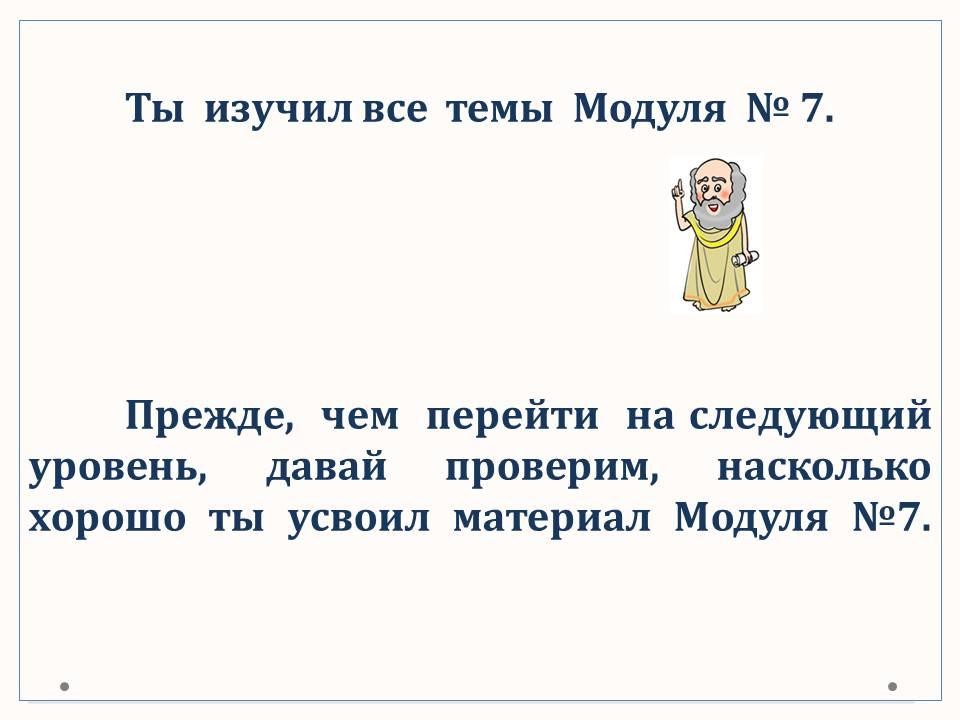 Ты изучил все темы Модуля № 7.

Прежде, чем перейти на следующий уровень, давай проверим, насколько хорошо ты усвоил материал Модуля №7.